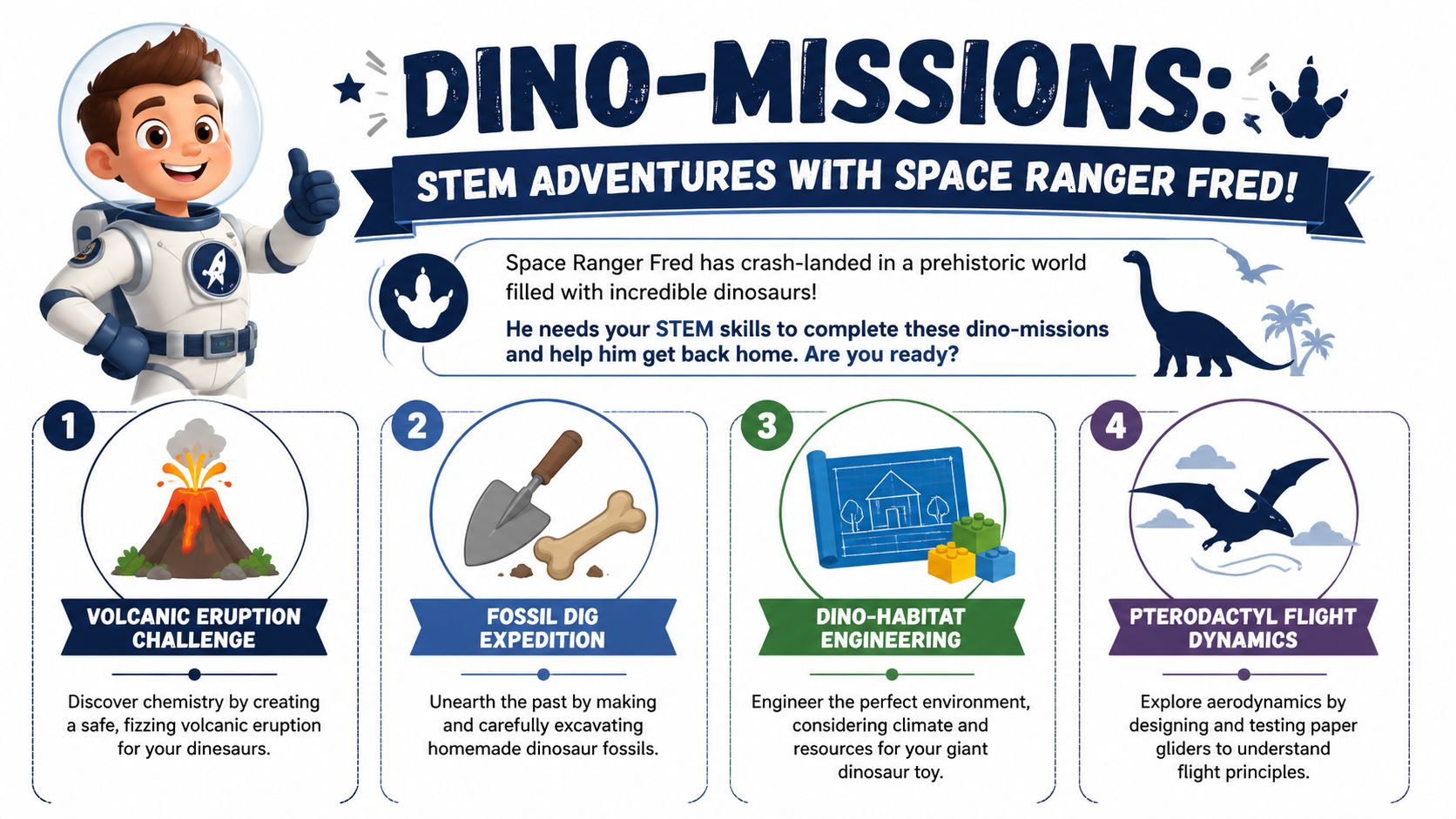 DINO-MISSIONS:

STEM ADVENTURES WITH SPACE RANGER FRED!

Space Ranger Fred has crash-landed in a prehistoric world filled with incredible dinosaurs!

He needs your STEM skills to complete these dino-missions and help him get back home. Are you ready?

1

VOLCANIC ERUPTION CHALLENGE

Discover chemistry by creating a safe, fizzing volcanic eruption for your dinesaurs.

2

FOSSIL DIG EXPEDITION

Unearth the past by making and carefully excavating homemade dinosaur fossils.

3

DINO-HABITAT ENGINEERING

Engineer the perfect environment, considering climate and resources for your giant dinosaur toy.

4

PTERODACTYL FLIGHT DYNAMICS

Explore aerodynamics by designing and testing paper gliders to understand flight principles.